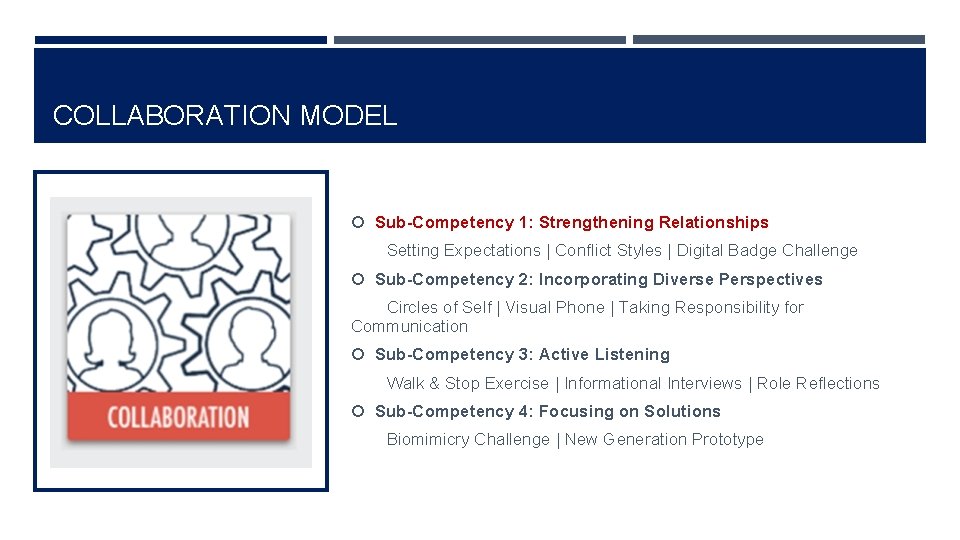 COLLABORATION MODEL

COLLABORATION

Sub-Competency 1: Strengthening Relationships

Setting Expectations | Conflict Styles | Digital Badge Challenge

Sub-Competency 2: Incorporating Diverse Perspectives

Circles of Self | Visual Phone | Taking Responsibility for Communication

Sub-Competency 3: Active Listening

Walk & Stop Exercise | Informational Interviews | Role Reflections

Sub-Competency 4: Focusing on Solutions

Biomimicry Challenge | New Generation Prototype